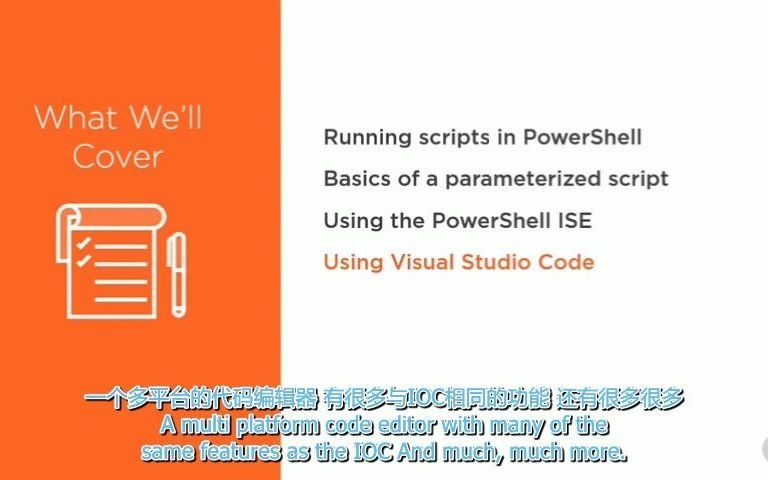 What We'll Cover

Running scripts in PowerShell
Basics of a parameterized script
Using the PowerShell ISE
Using Visual Studio Code

一个多平台的代码编辑器 有很多与IOC相同的功能 还有很多很多
A multi platform code editor with many of the same features as the IOC And much, much more.